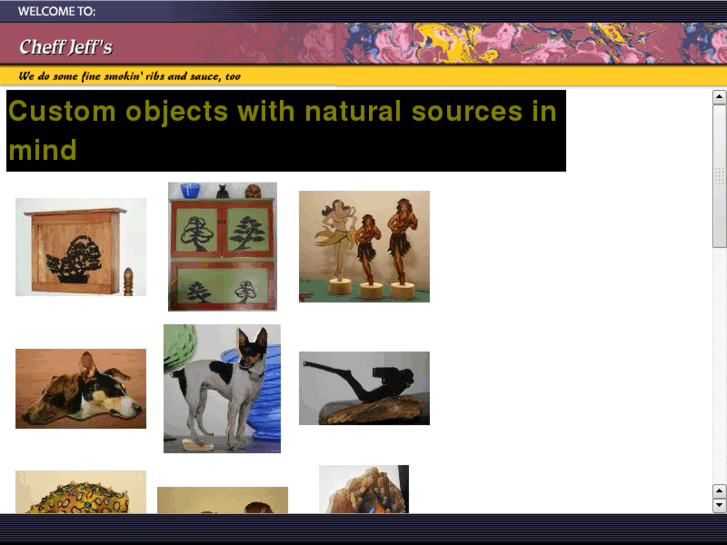 WELCOME TO:

Cheff Jeff's

We do some fine smokin' ribs and sauce, too

Custom objects with natural sources in mind